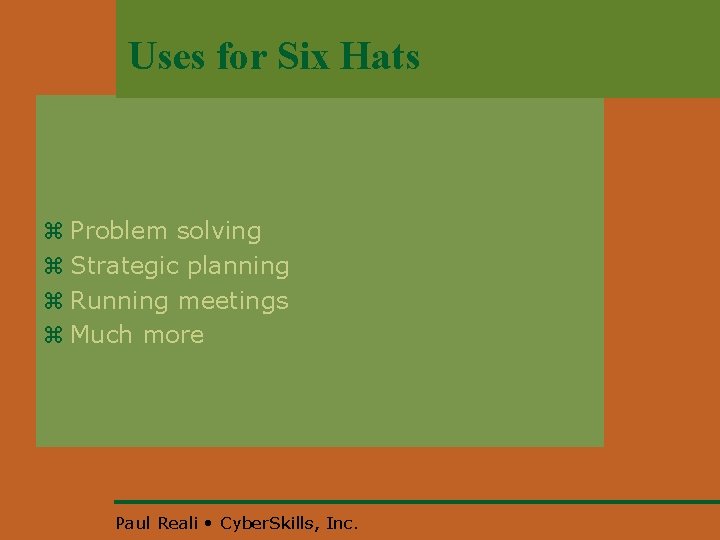 Uses for Six Hats

⌘ Problem solving
⌘ Strategic planning
⌘ Running meetings
⌘ Much more

Paul Reali • CyberSkills, Inc.